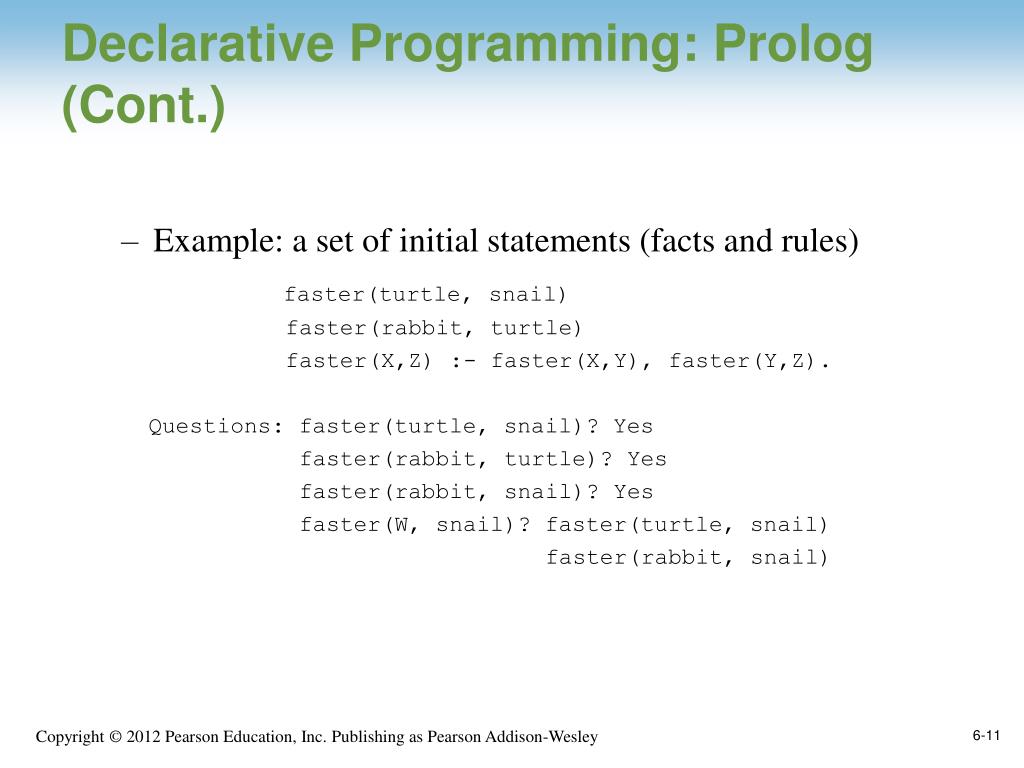 Declarative Programming: Prolog (Cont.)

– Example: a set of initial statements (facts and rules)

faster(turtle, snail)
faster(rabbit, turtle)
faster(X,Z) :- faster(X,Y), faster(Y,Z).

Questions: faster(turtle, snail)? Yes
faster(rabbit, turtle)? Yes
faster(rabbit, snail)? Yes
faster(W, snail)? faster(turtle, snail)
faster(rabbit, snail)

Copyright © 2012 Pearson Education, Inc. Publishing as Pearson Addison-Wesley

6-11